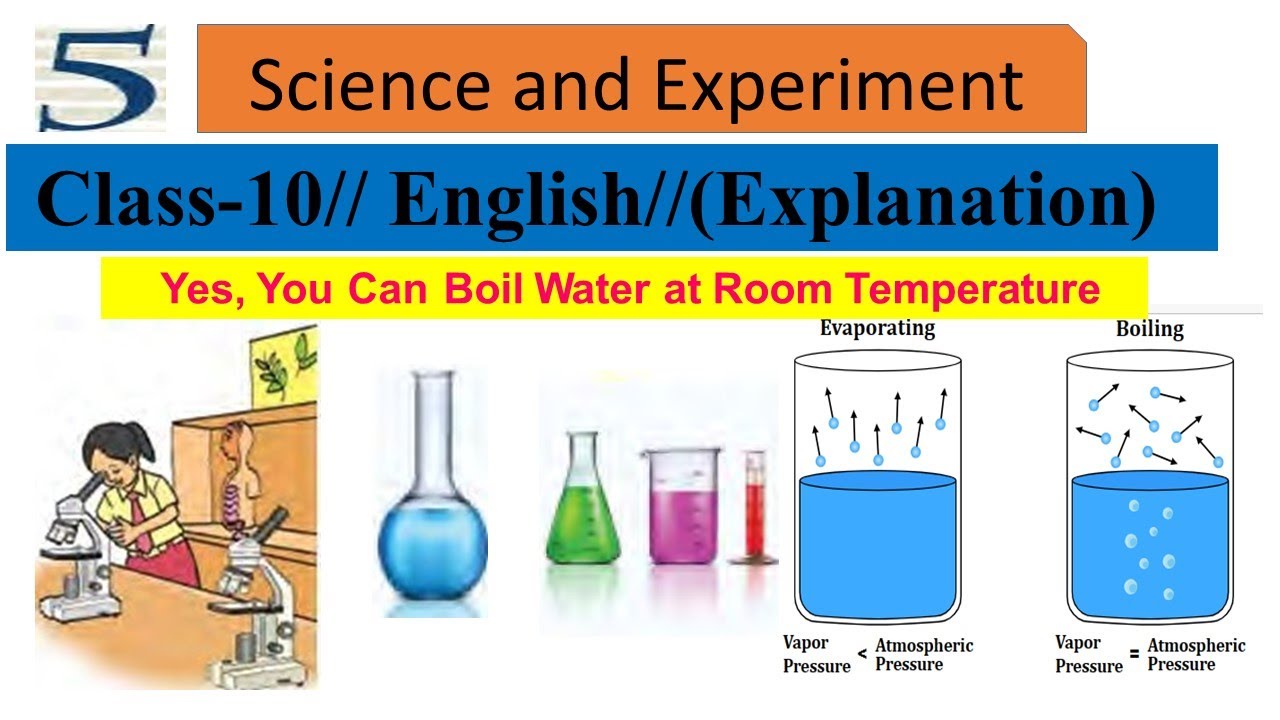 5

Science and Experiment

Class-10// English//(Explanation)

Yes, You Can Boil Water at Room Temperature

Evaporating

Vapor Pressure < Atmospheric Pressure

Boiling

Vapor Pressure = Atmospheric Pressure